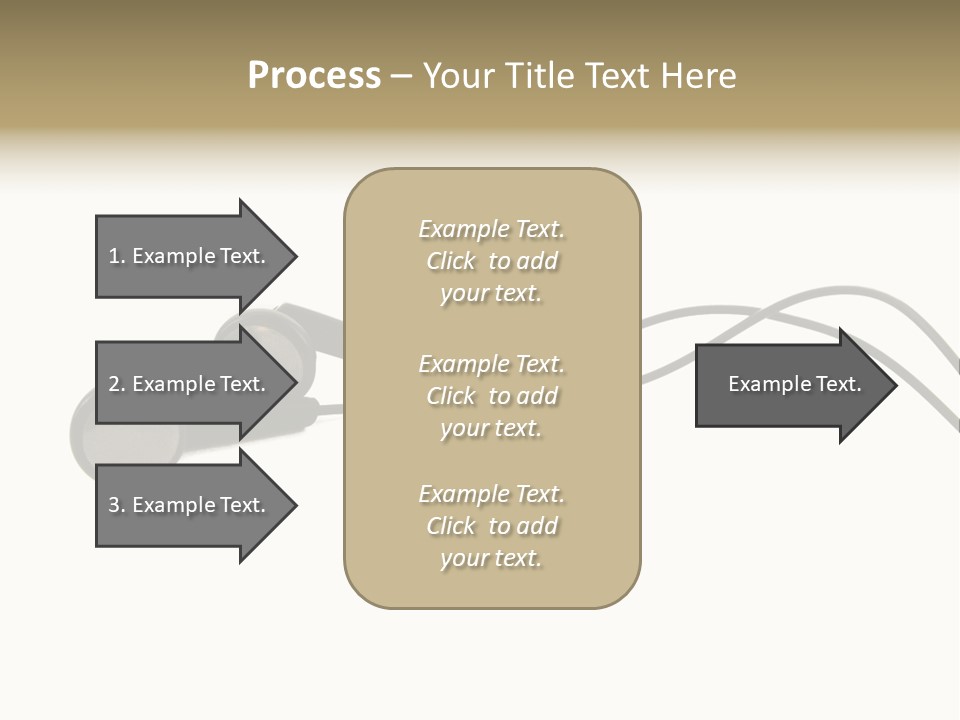 Process – Your Title Text Here

1. Example Text.

2. Example Text.

3. Example Text.

Example Text. Click to add your text.

Example Text. Click to add your text.

Example Text. Click to add your text.

Example Text.